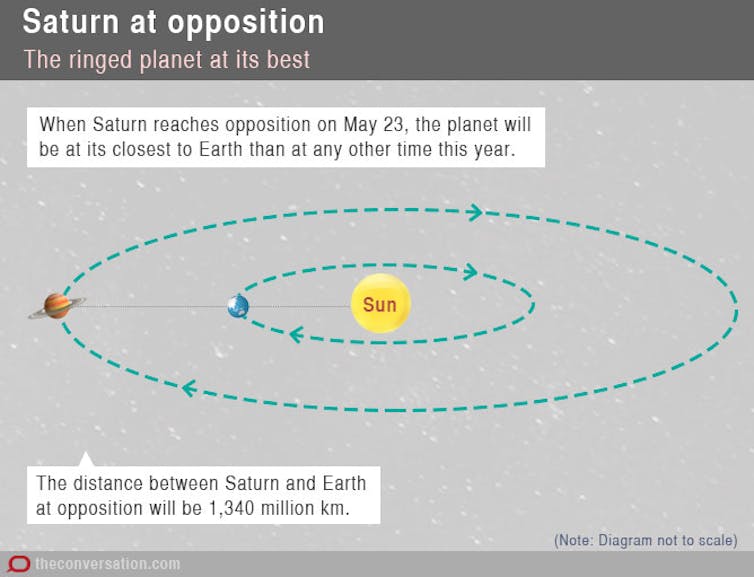 Saturn at opposition
The ringed planet at its best

When Saturn reaches opposition on May 23, the planet will be at its closest to Earth than at any other time this year.

Sun

The distance between Saturn and Earth at opposition will be 1,340 million km.

(Note: Diagram not to scale)

theconversation.com